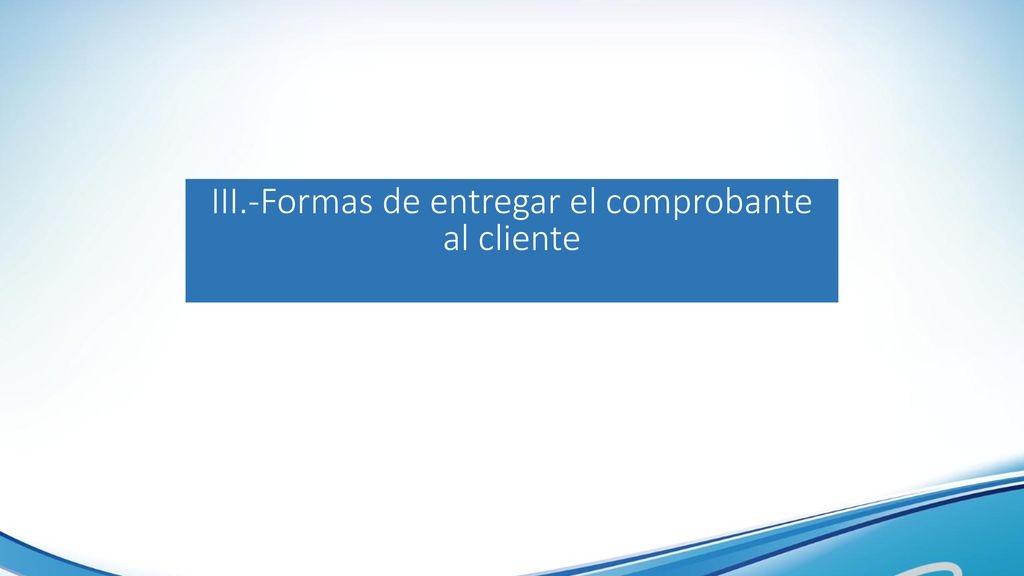 III.-Formas de entregar el comprobante al cliente